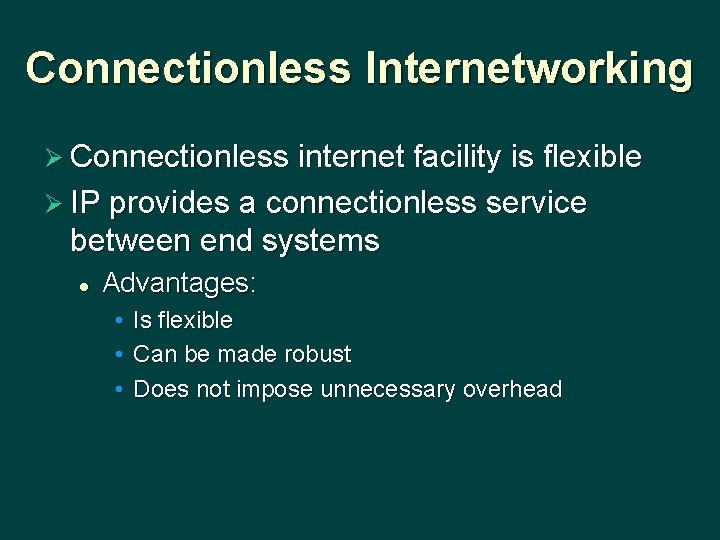 Connectionless Internetworking

➢ Connectionless internet facility is flexible

➢ IP provides a connectionless service between end systems

• Advantages:

• Is flexible

• Can be made robust

• Does not impose unnecessary overhead